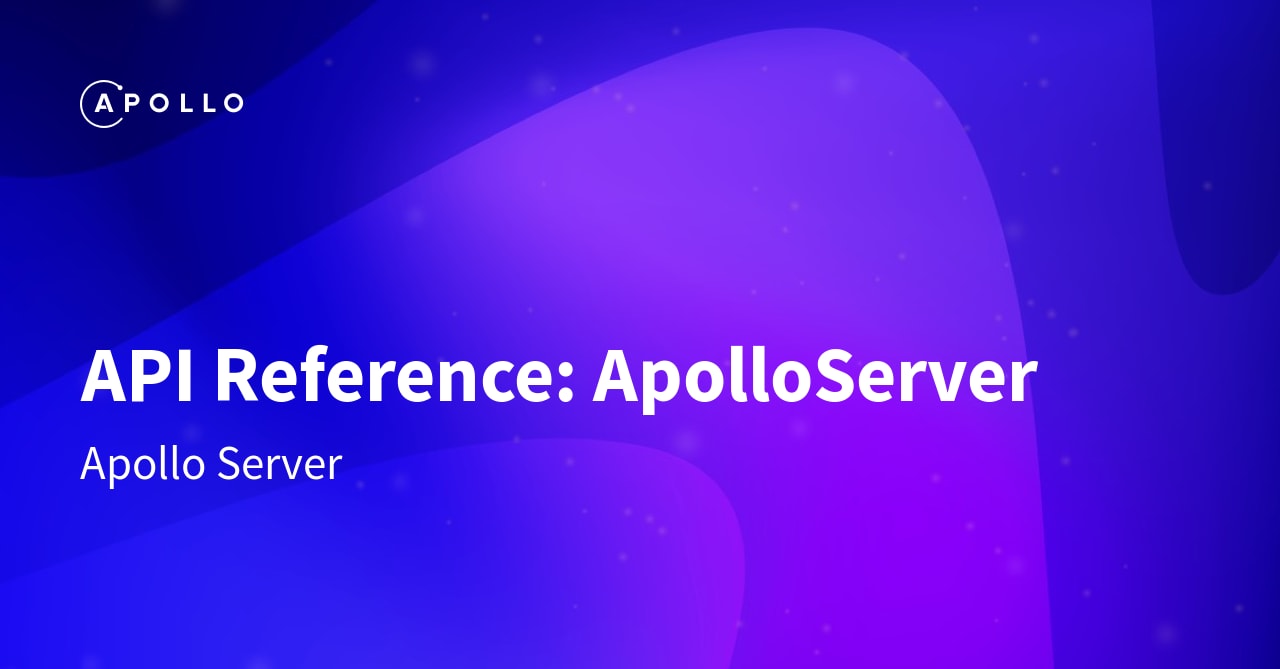 APOLLO

API Reference: ApolloServer

Apollo Server